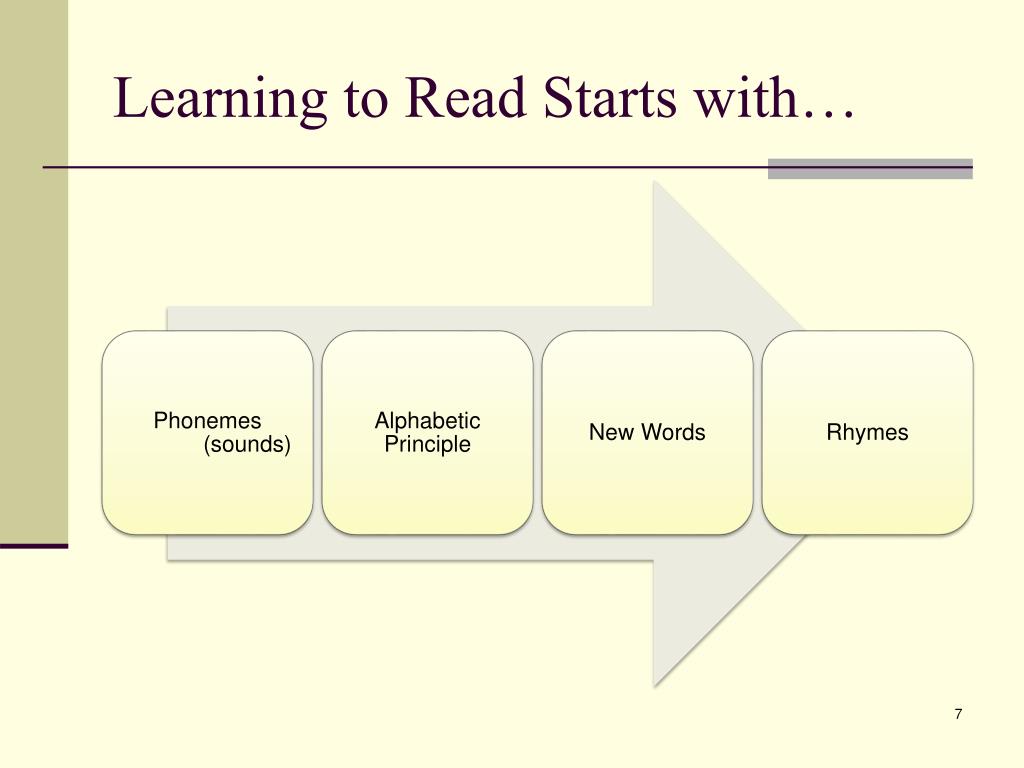 Learning to Read Starts with…

Phonemes (sounds)

Alphabetic Principle

New Words

Rhymes

7